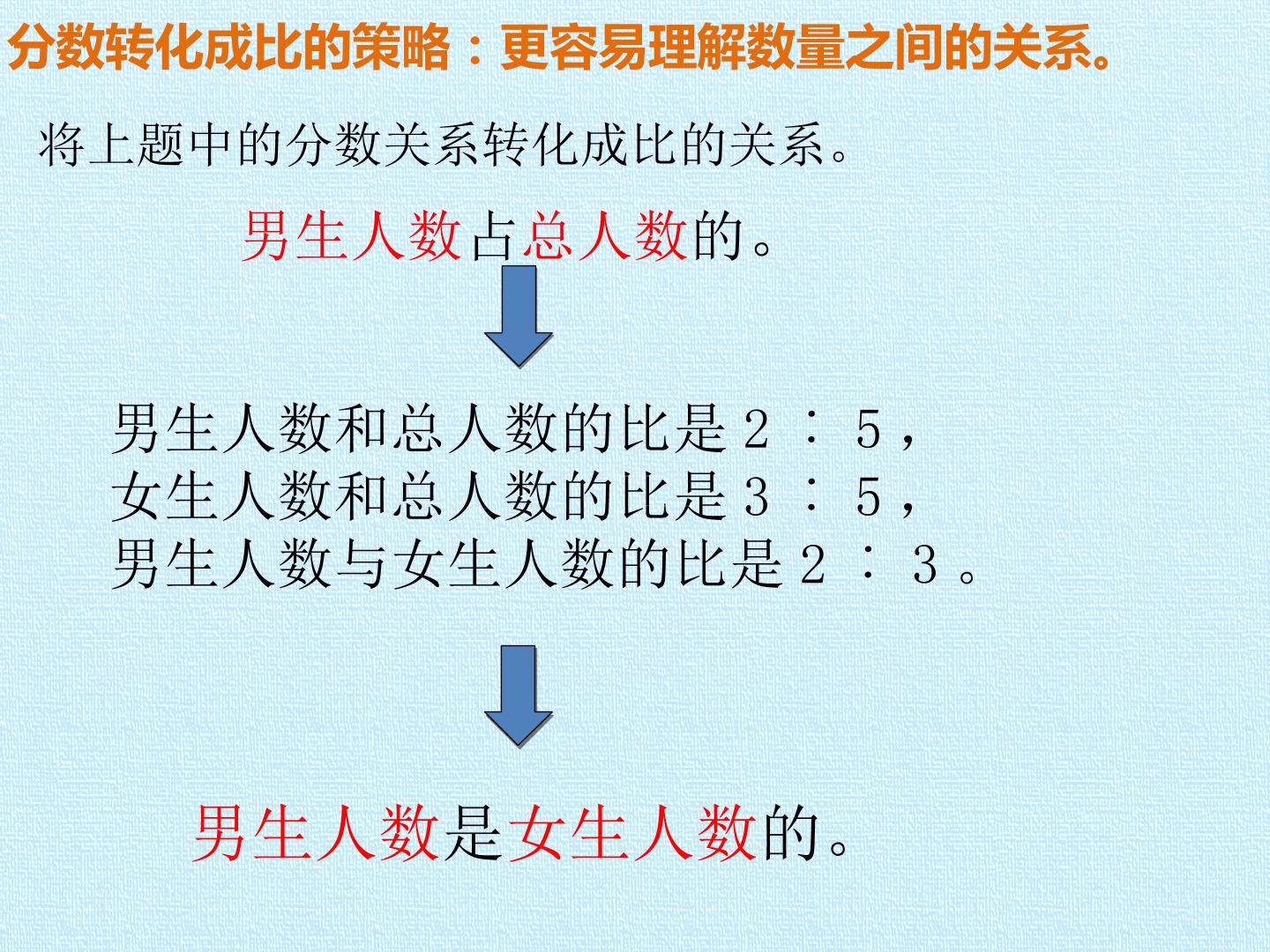 分数转化成比的策略：更容易理解数量之间的关系。

将上题中的分数关系转化成比的关系。

男生人数占总人数的。

男生人数和总人数的比是2：5，
女生人数和总人数的比是3：5，
男生人数与女生人数的比是2：3。

男生人数是女生人数的。